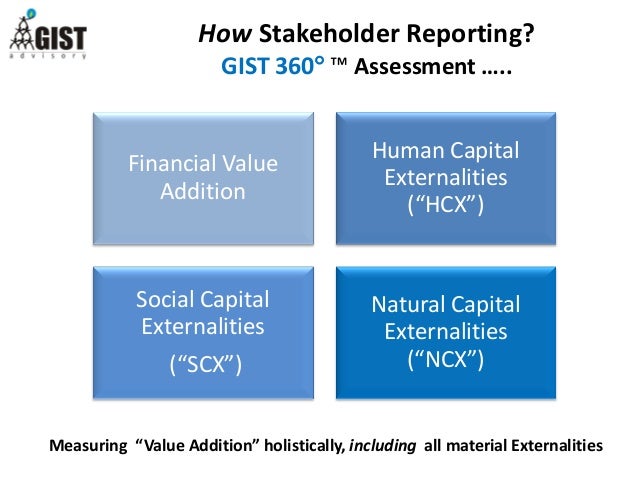 GIST
advisory

How Stakeholder Reporting?
GIST 360° ™ Assessment …..

Financial Value Addition

Human Capital Externalities (“HCX”)

Social Capital Externalities (“SCX”)

Natural Capital Externalities (“NCX”)

Measuring “Value Addition” holistically, including all material Externalities